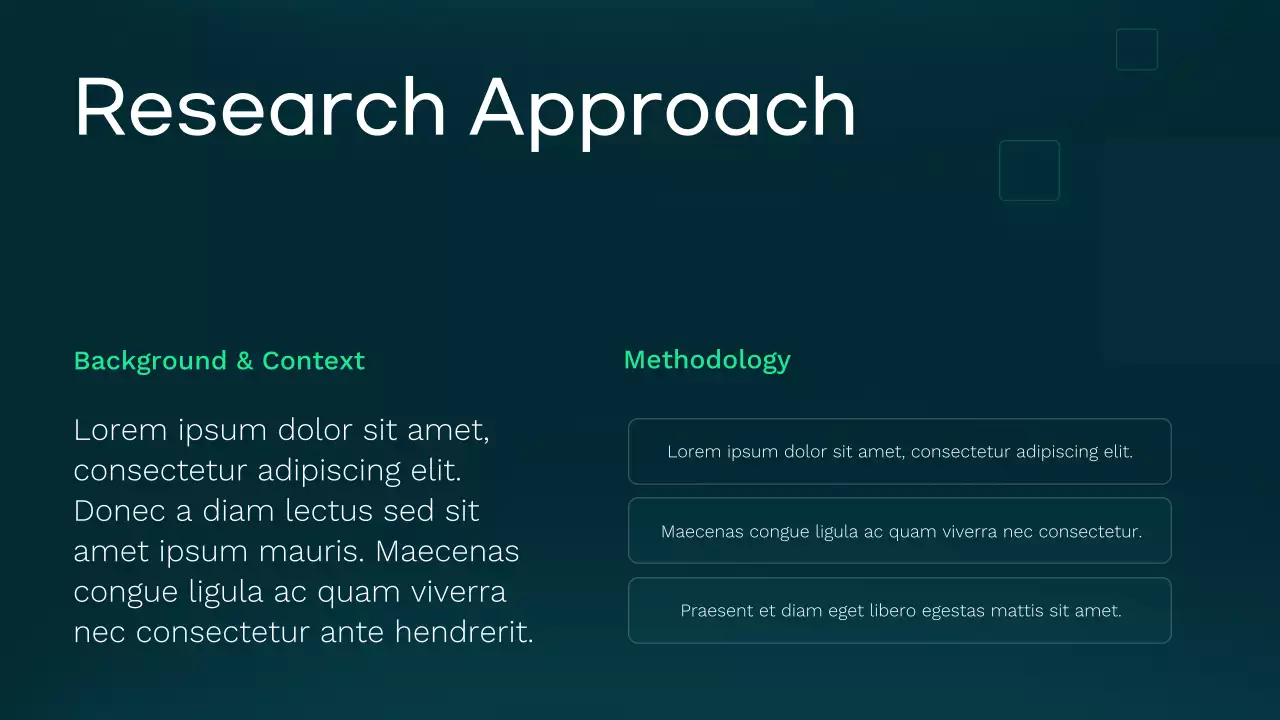 Research Approach

Background & Context

Lorem ipsum dolor sit amet, consectetur adipiscing elit. Donec a diam lectus sed sit amet ipsum mauris. Maecenas congue ligula ac quam viverra nec consectetur ante hendrerit.

Methodology

Lorem ipsum dolor sit amet, consectetur adipiscing elit.

Maecenas congue ligula ac quam viverra nec consectetur.

Praesent et diam eget libero egestas mattis sit amet.